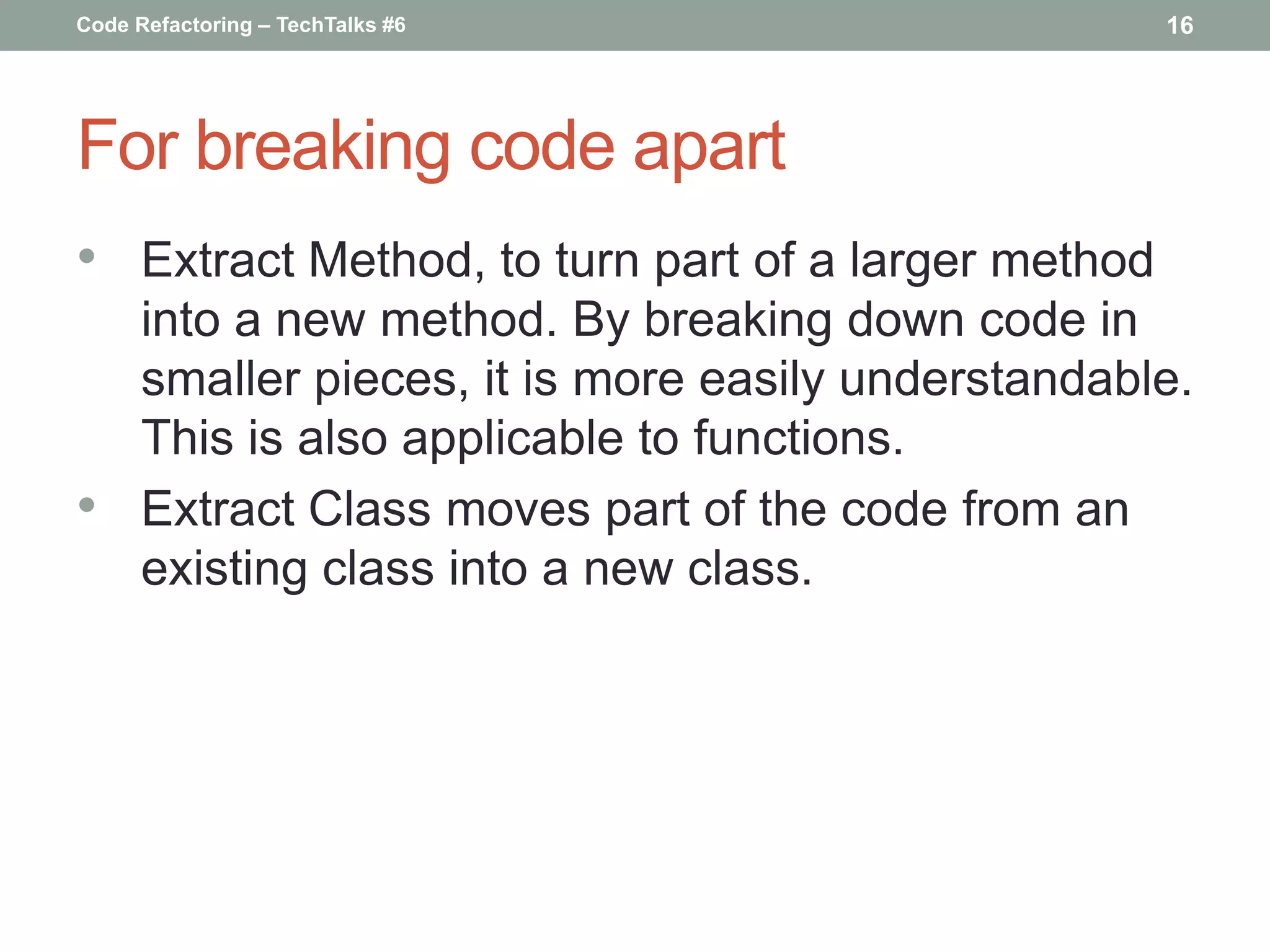 Code Refactoring – TechTalks #6 16

For breaking code apart

• Extract Method, to turn part of a larger method into a new method. By breaking down code in smaller pieces, it is more easily understandable. This is also applicable to functions.
• Extract Class moves part of the code from an existing class into a new class.